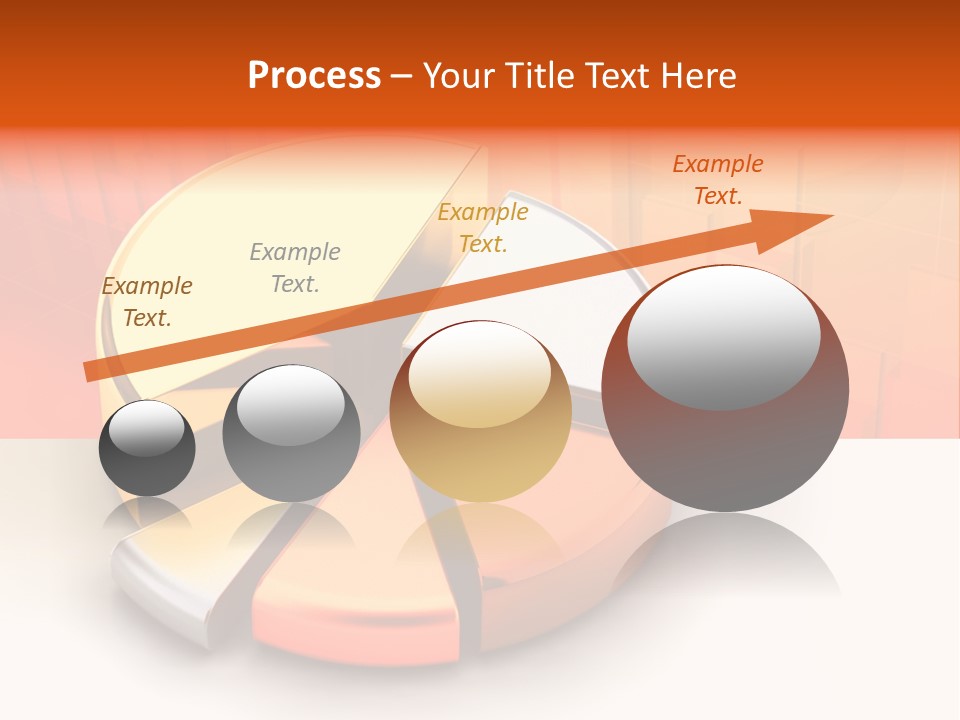 Process – Your Title Text Here

Example Text.

Example Text.

Example Text.

Example Text.